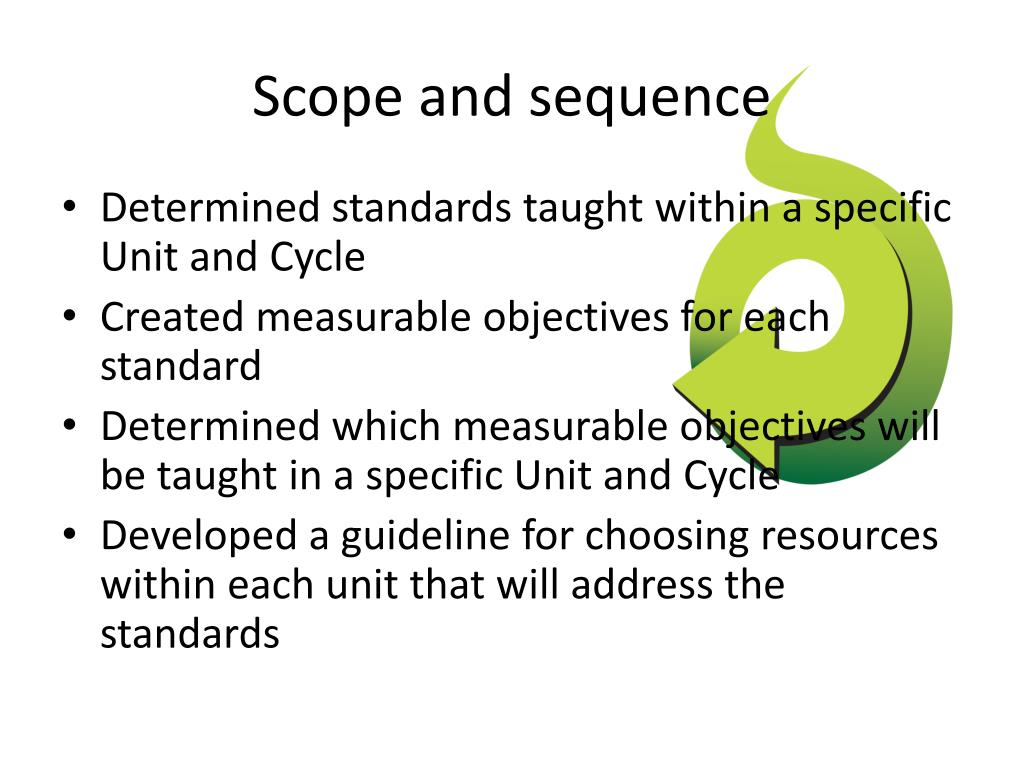 Scope and sequence

• Determined standards taught within a specific Unit and Cycle
• Created measurable objectives for each standard
• Determined which measurable objectives will be taught in a specific Unit and Cycle
• Developed a guideline for choosing resources within each unit that will address the standards